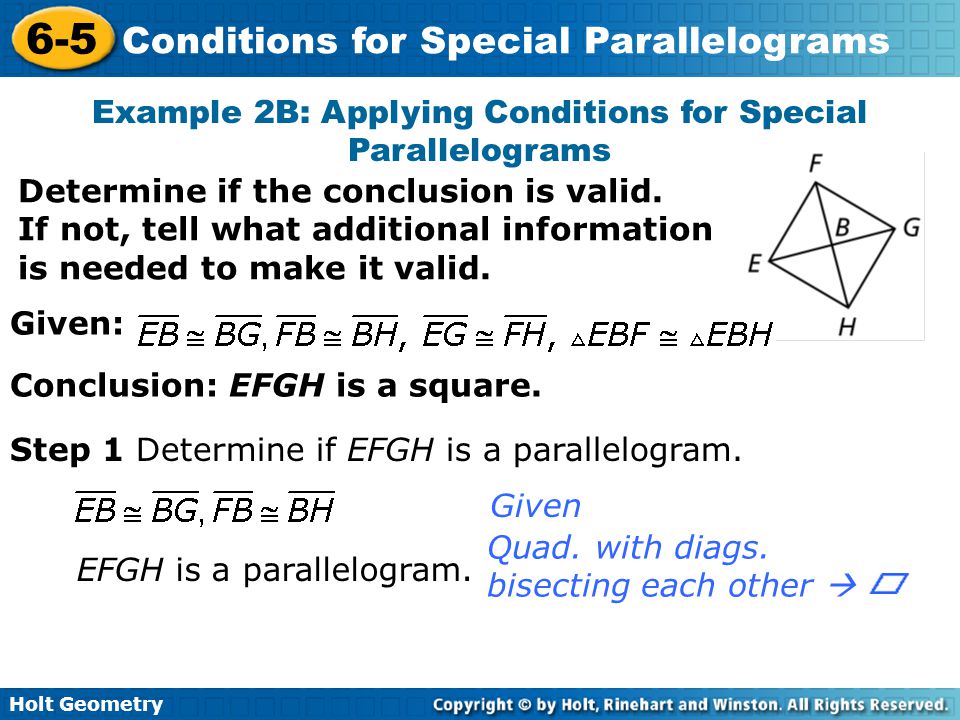 6-5 Conditions for Special Parallelograms

Example 2B: Applying Conditions for Special Parallelograms

Determine if the conclusion is valid. If not, tell what additional information is needed to make it valid.

F
B
G
E
H

Given: $\overline{EB} \cong \overline{BG}, \overline{FB} \cong \overline{BH}, \overline{EG} \cong \overline{FH}, \triangle EBF \cong \triangle EBH$

Conclusion: EFGH is a square.

Step 1 Determine if EFGH is a parallelogram.

$\overline{EB} \cong \overline{BG}, \overline{FB} \cong \overline{BH}$ Given

EFGH is a parallelogram. Quad. with diags. bisecting each other → ▱

Holt Geometry

Copyright © by Holt, Rinehart and Winston. All Rights Reserved.